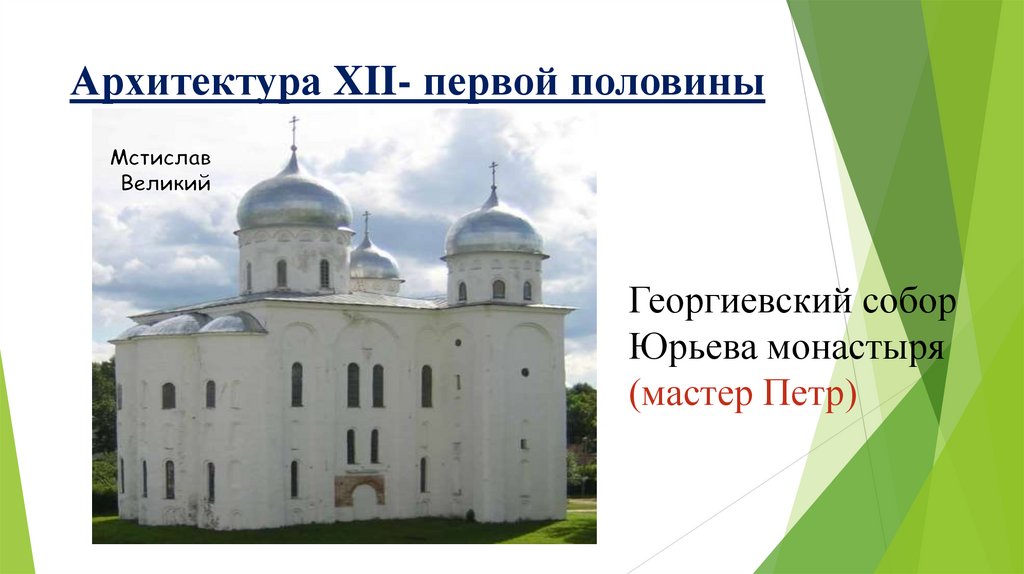 Архитектура XII- первой половины

Мстислав Великий

Георгиевский собор Юрьева монастыря (мастер Петр)